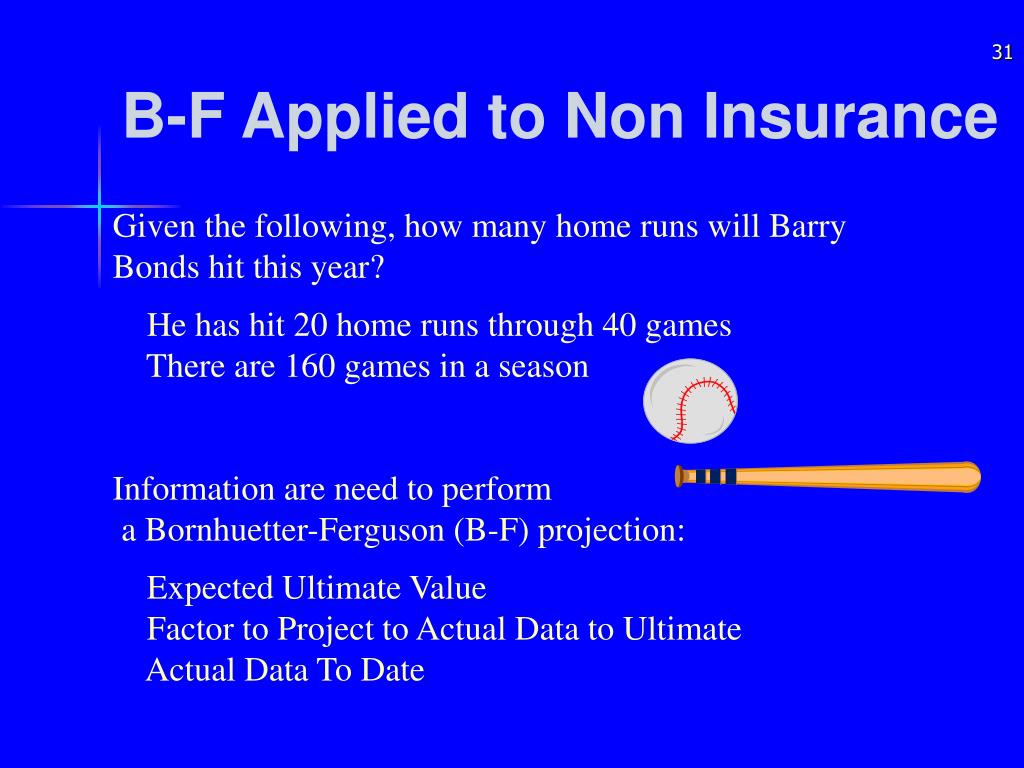 31

B-F Applied to Non Insurance

Given the following, how many home runs will Barry Bonds hit this year?

He has hit 20 home runs through 40 games
There are 160 games in a season

Information are need to perform a Bornhuetter-Ferguson (B-F) projection:

Expected Ultimate Value
Factor to Project to Actual Data to Ultimate
Actual Data To Date